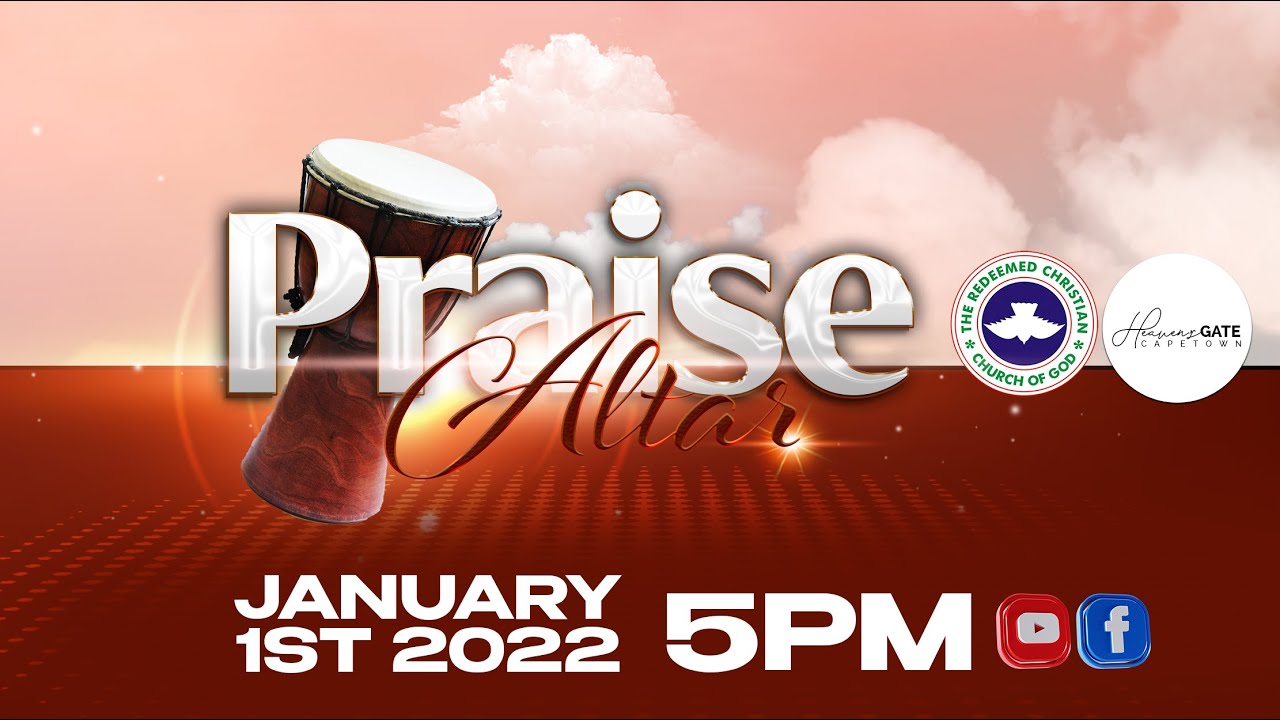 Praise Altar

THE REDEEMED CHRISTIAN CHURCH OF GOD

Heavens GATE CAPETOWN

JANUARY 1ST 2022 5PM